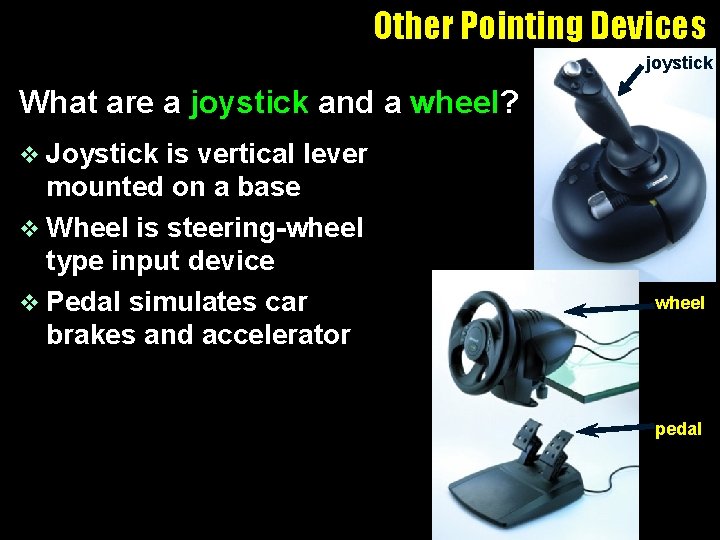 Other Pointing Devices

What are a joystick and a wheel?

❖ Joystick is vertical lever mounted on a base

❖ Wheel is steering-wheel type input device

❖ Pedal simulates car brakes and accelerator

joystick

wheel

pedal